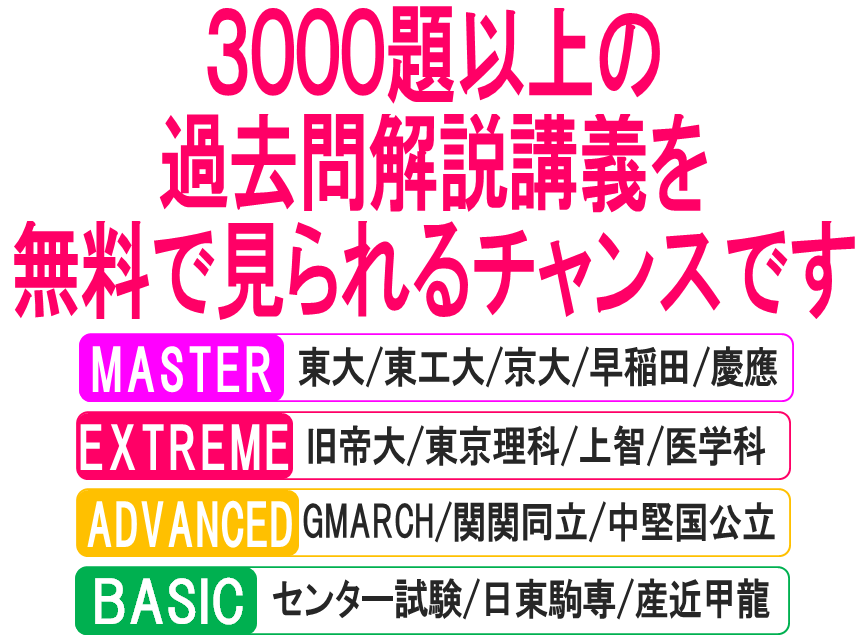 3000題以上の
過去問解説講義を
無料で見られるチャンスです

MASTER 東大/東工大/京大/早稲田/慶應

EXTREME 旧帝大/東京理科/上智/医学科

ADVANCED GMARCH/関関同立/中堅国公立

BASIC センター試験/日東駒専/産近甲龍